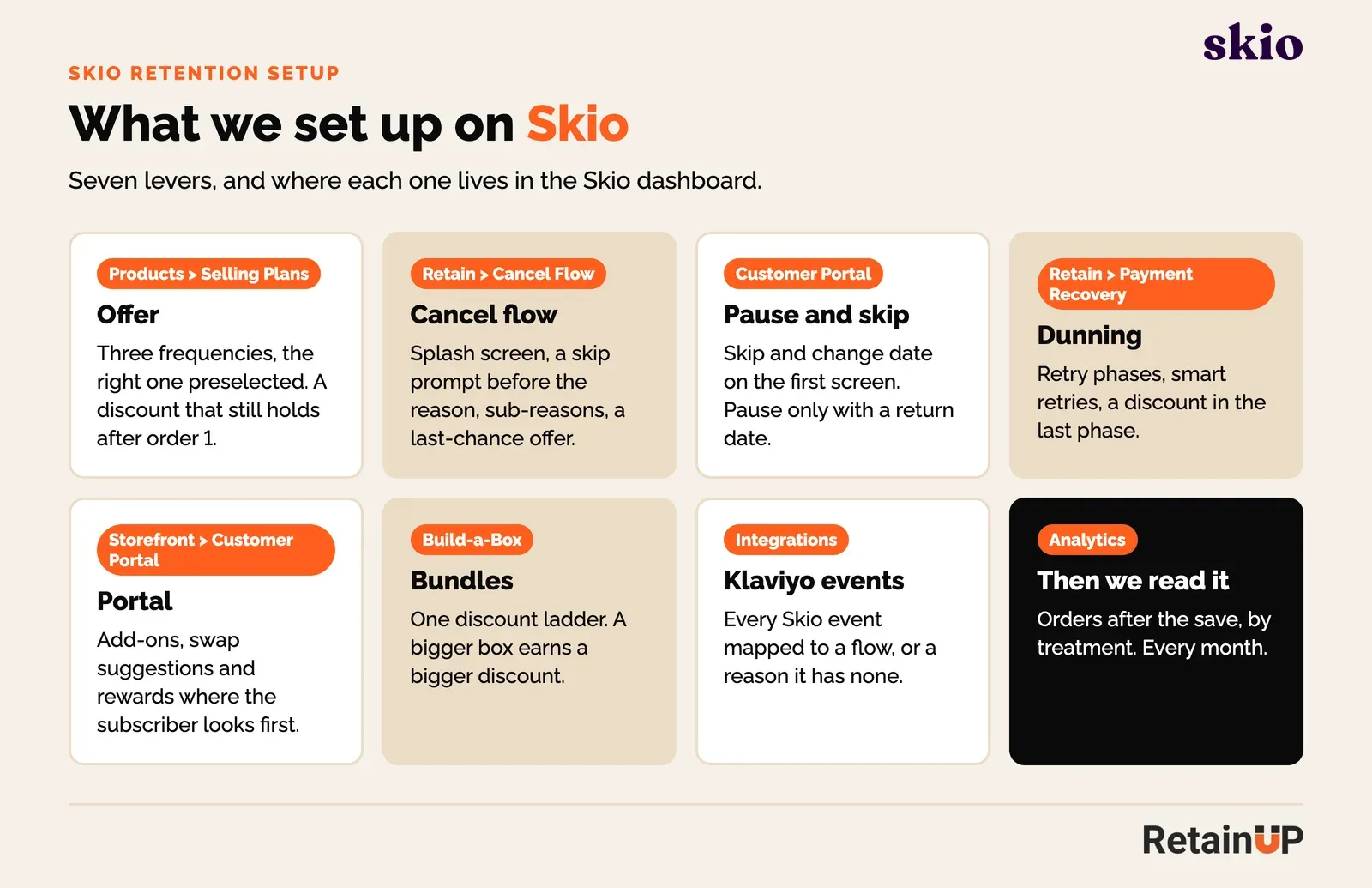 skio

SKIO RETENTION SETUP

What we set up on Skio

Seven levers, and where each one lives in the Skio dashboard.

Products > Selling Plans

Offer

Three frequencies, the right one preselected. A discount that still holds after order 1.

Retain > Cancel Flow

Cancel flow

Splash screen, a skip prompt before the reason, sub-reasons, a last-chance offer.

Customer Portal

Pause and skip

Skip and change date on the first screen. Pause only with a return date.

Retain > Payment Recovery

Dunning

Retry phases, smart retries, a discount in the last phase.

Storefront > Customer Portal

Portal

Add-ons, swap suggestions and rewards where the subscriber looks first.

Build-a-Box

Bundles

One discount ladder. A bigger box earns a bigger discount.

Integrations

Klaviyo events

Every Skio event mapped to a flow, or a reason it has none.

Analytics

Then we read it

Orders after the save, by treatment. Every month.

RetainUP